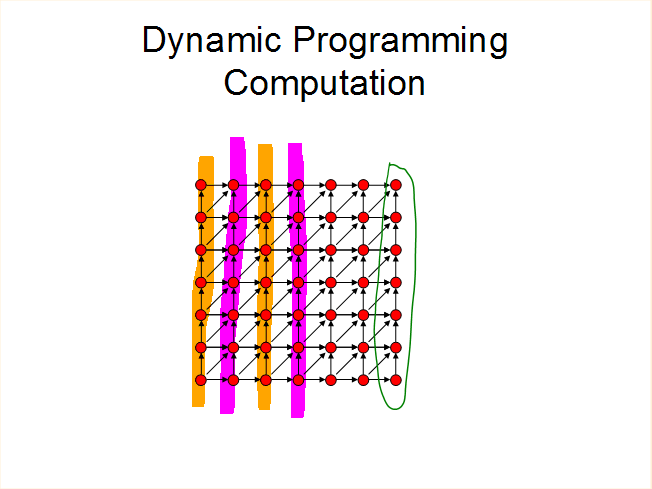 Dynamic Programming Computation